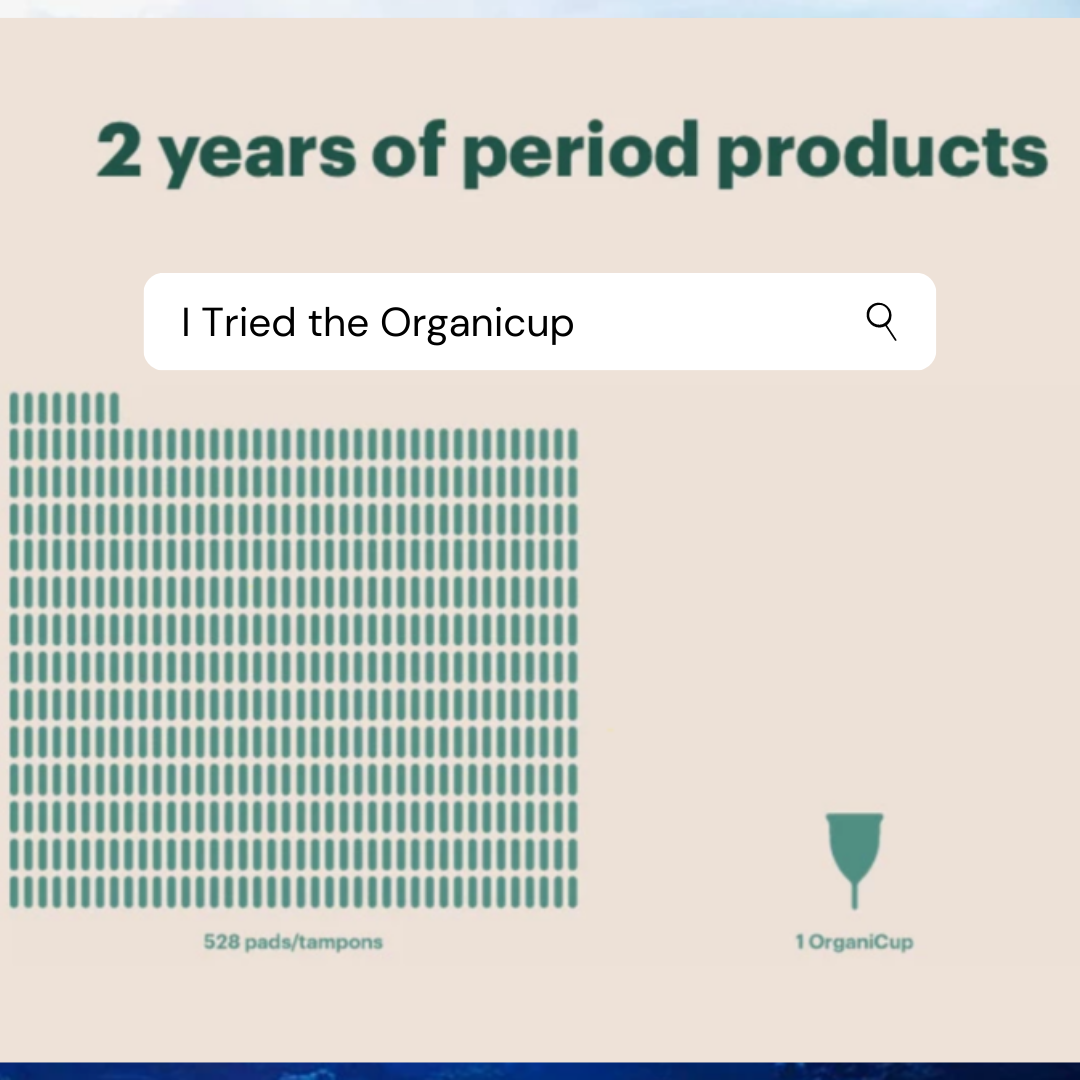 2 years of period products

I Tried the Organicup

528 pads/tampons

1 OrganiCup